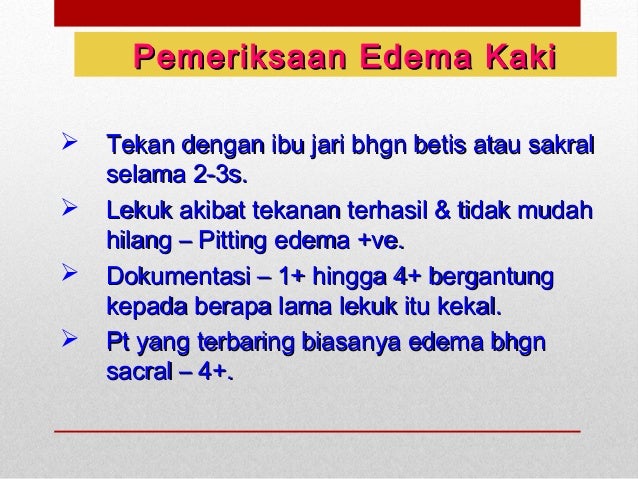 Pemeriksaan Edema Kaki

➢ Tekan dengan ibu jari bhgn betis atau sakral selama 2-3s.

➢ Lekuk akibat tekanan terhasil & tidak mudah hilang – Pitting edema +ve.

➢ Dokumentasi – 1+ hingga 4+ bergantung kepada berapa lama lekuk itu kekal.

➢ Pt yang terbaring biasanya edema bhgn sacral – 4+.